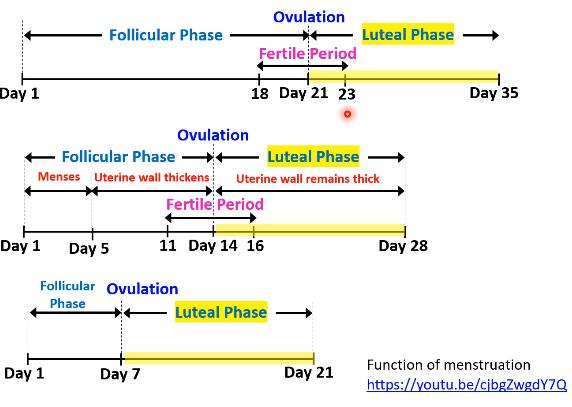 Ovulation

Follicular Phase

Luteal Phase

Fertile Period

Day 1

18

Day 21

23

Day 35

Ovulation

Follicular Phase

Luteal Phase

Menses

Uterine wall thickens

Uterine wall remains thick

Fertile Period

Day 1

Day 5

11

Day 14

16

Day 28

Follicular Phase

Ovulation

Luteal Phase

Day 1

Day 7

Day 21

Function of menstruation
https://youtu.be/cjbgZwgdY7Q